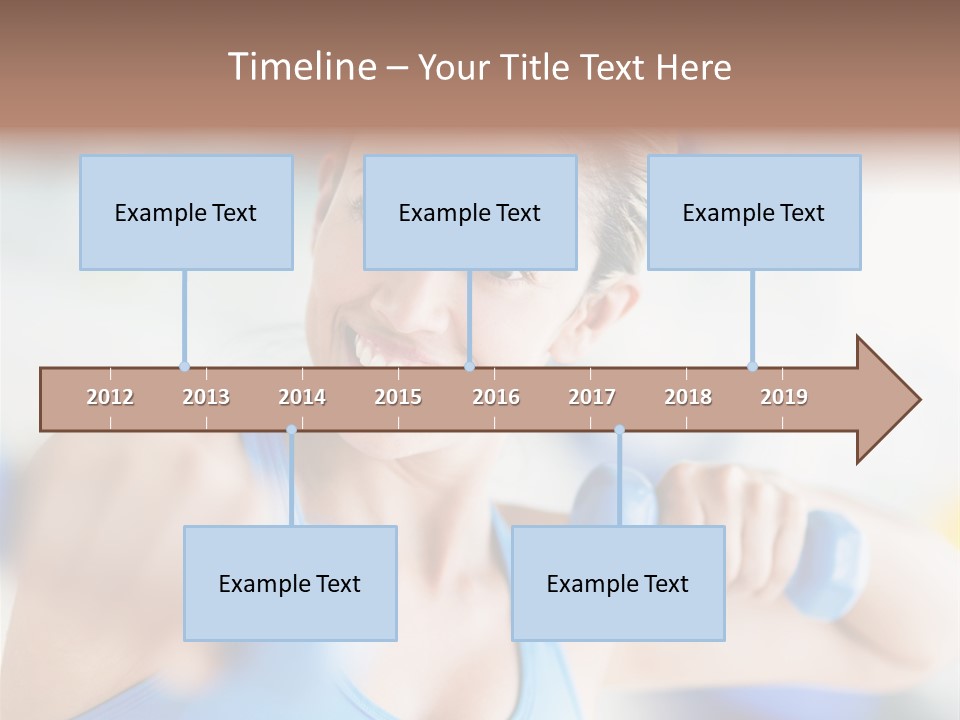 Timeline – Your Title Text Here

Example Text

Example Text

Example Text

2012 2013 2014 2015 2016 2017 2018 2019

Example Text

Example Text